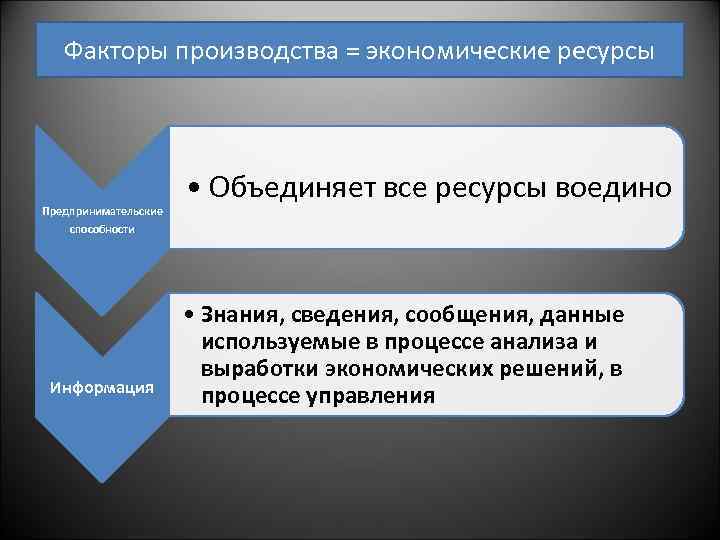 Факторы производства = экономические ресурсы

Предпринимательские способности

• Объединяет все ресурсы воедино

Информация

• Знания, сведения, сообщения, данные используемые в процессе анализа и выработки экономических решений, в процессе управления